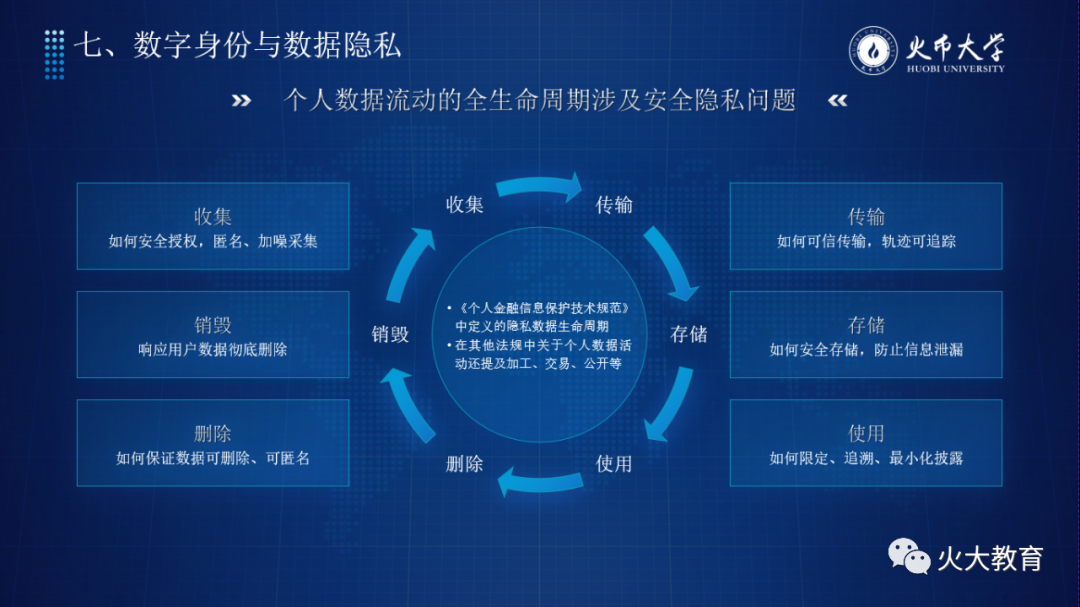 七、数字身份与数据隐私

火币大学
HUOBI UNIVERSITY

» 个人数据流动的全生命周期涉及安全隐私问题 «

收集
如何安全授权，匿名、加噪采集

销毁
响应用户数据彻底删除

删除
如何保证数据可删除、可匿名

收集

传输

存储

使用

删除

销毁

• 《个人金融信息保护技术规范》中定义的隐私数据生命周期
• 在其他法规中关于个人数据活动还提及加工、交易、公开等

传输
如何可信传输，轨迹可追踪

存储
如何安全存储，防止信息泄漏

使用
如何限定、追溯、最小化披露

火大教育